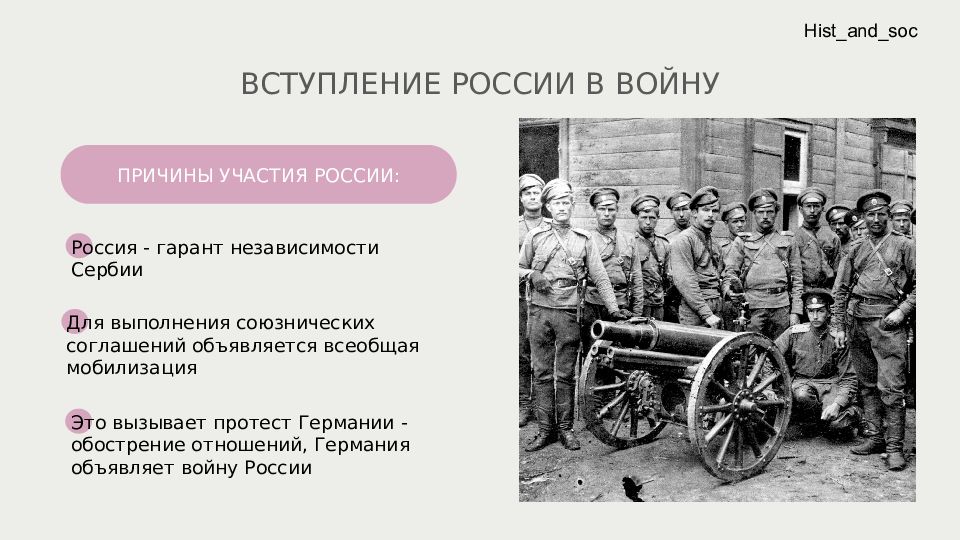 Hist_and_soc

ВСТУПЛЕНИЕ РОССИИ В ВОЙНУ

ПРИЧИНЫ УЧАСТИЯ РОССИИ:

Россия - гарант независимости Сербии

Для выполнения союзнических соглашений объявляется всеобщая мобилизация

Это вызывает протест Германии - обострение отношений, Германия объявляет войну России